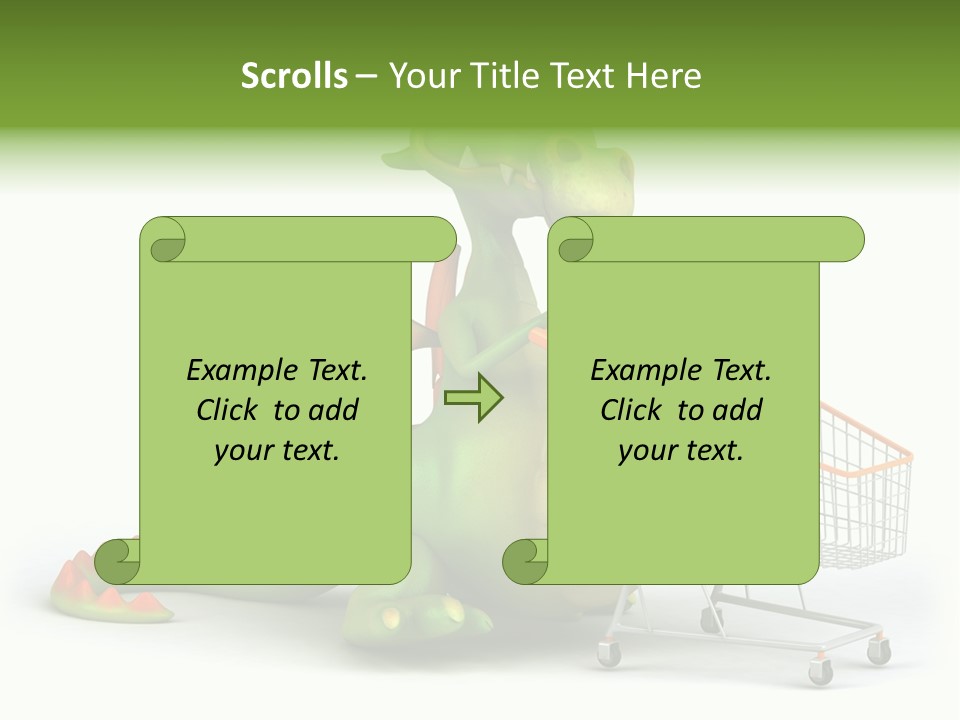 Scrolls – Your Title Text Here

Example Text. Click to add your text.

Example Text. Click to add your text.